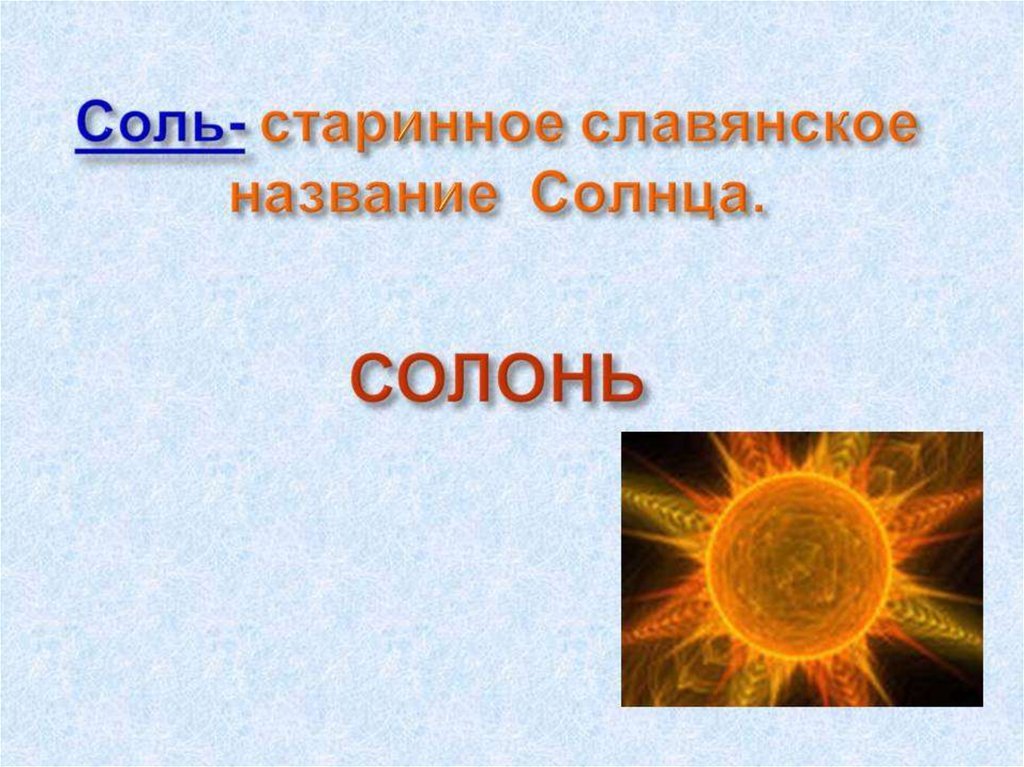 Соль- старинное славянское название Солнца.

СОЛОНЬ